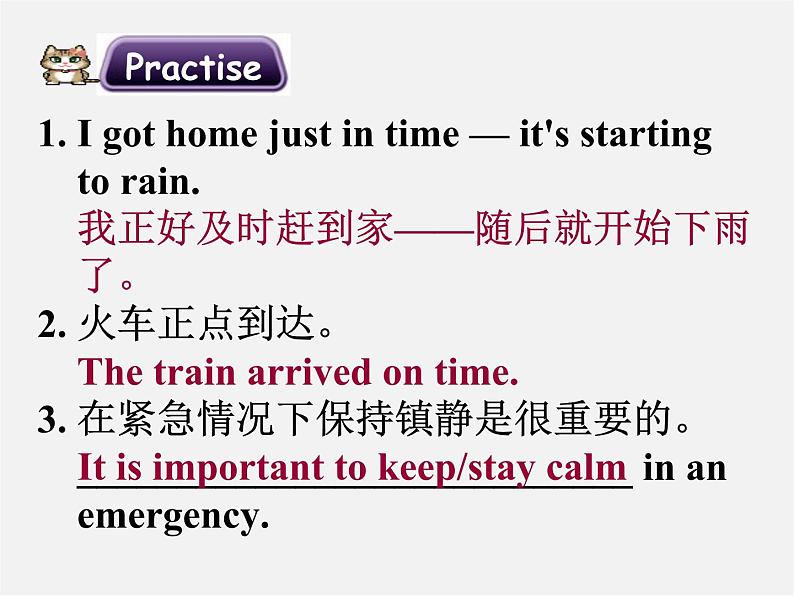 Practise

1. I got home just in time — it's starting to rain.
我正好及时赶到家——随后就开始下雨了。

2. 火车正点到达。
The train arrived on time.

3. 在紧急情况下保持镇静是很重要的。
It is important to keep/stay calm in an emergency.